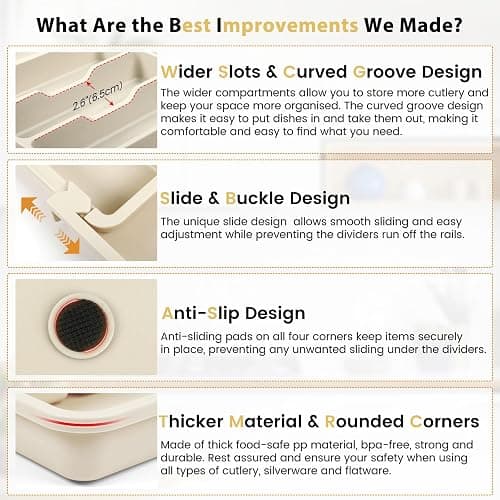 What Are the Best Improvements We Made?

2.6"(6.5cm)

Wider Slots & Curved Groove Design

The wider compartments allow you to store more cutlery and keep your space more organised. The curved groove design makes it easy to put dishes in and take them out, making it comfortable and easy to find what you need.

Slide & Buckle Design

The unique slide design allows smooth sliding and easy adjustment while preventing the dividers run off the rails.

Anti-Slip Design

Anti-sliding pads on all four corners keep items securely in place, preventing any unwanted sliding under the dividers.

Thicker Material & Rounded Corners

Made of thick food-safe pp material, bpa-free, strong and durable. Rest assured and ensure your safety when using all types of cutlery, silverware and flatware.